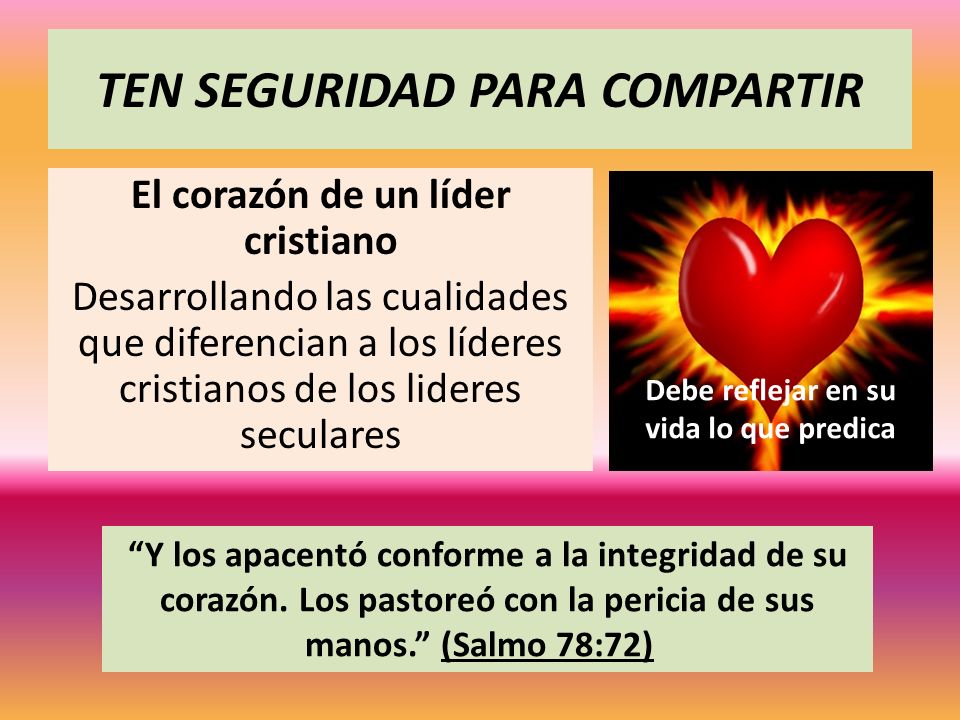 TEN SEGURIDAD PARA COMPARTIR

El corazón de un líder cristiano

Desarrollando las cualidades que diferencian a los líderes cristianos de los lideres seculares

Debe reflejar en su vida lo que predica

“Y los apacentó conforme a la integridad de su corazón. Los pastoreó con la pericia de sus manos.” (Salmo 78:72)